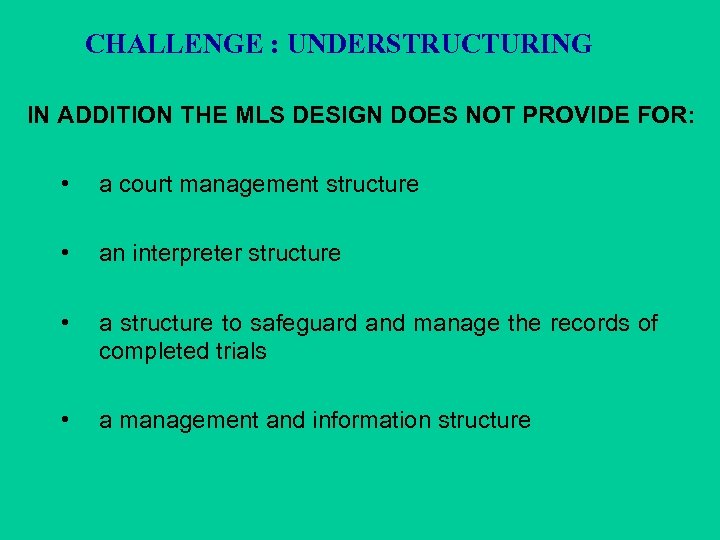 CHALLENGE : UNDERSTRUCTURING

IN ADDITION THE MLS DESIGN DOES NOT PROVIDE FOR:

• a court management structure

• an interpreter structure

• a structure to safeguard and manage the records of completed trials

• a management and information structure